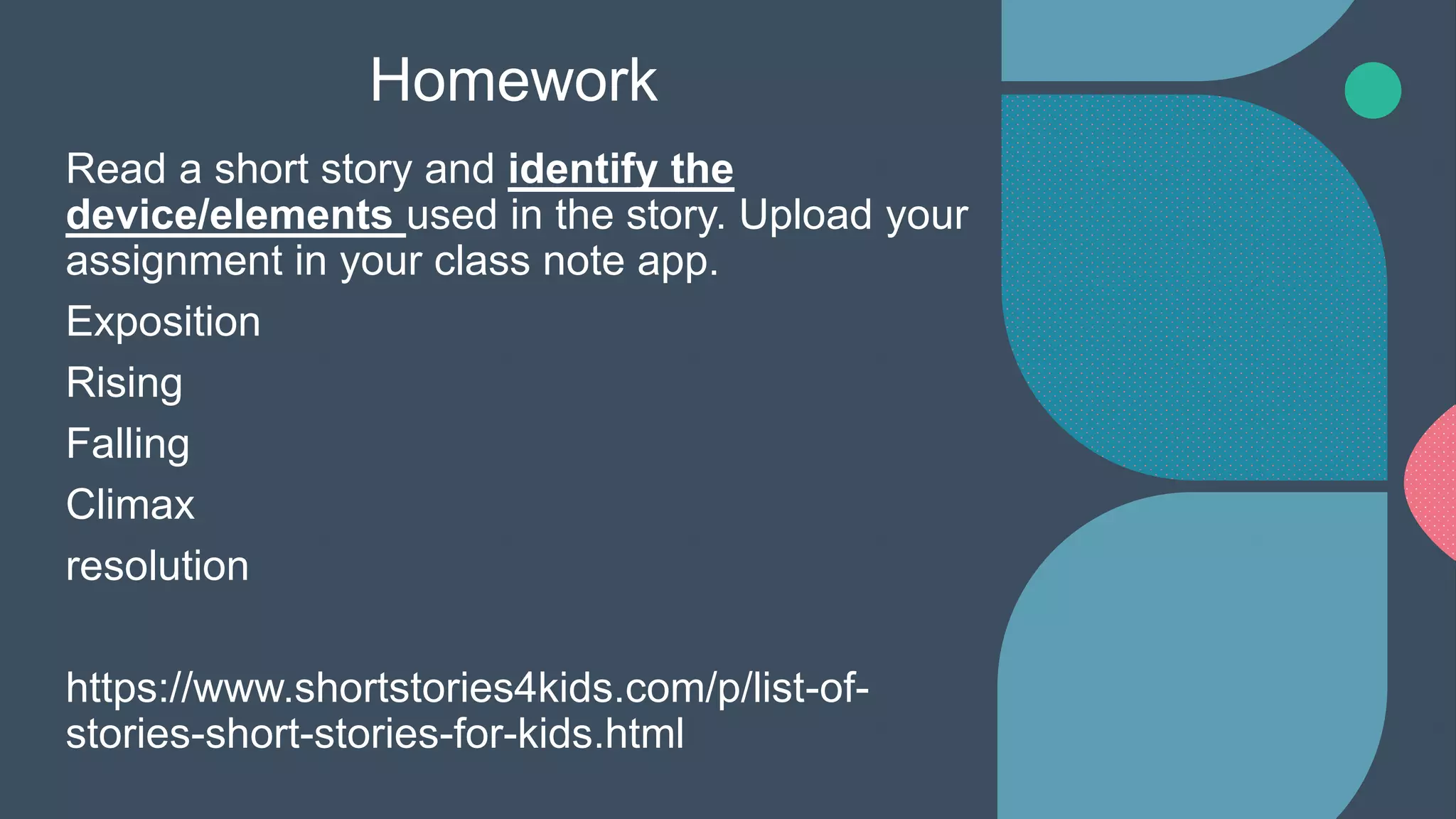 Homework

Read a short story and identify the device/elements used in the story. Upload your assignment in your class note app.

Exposition

Rising

Falling

Climax

resolution

https://www.shortstories4kids.com/p/list-of-stories-short-stories-for-kids.html